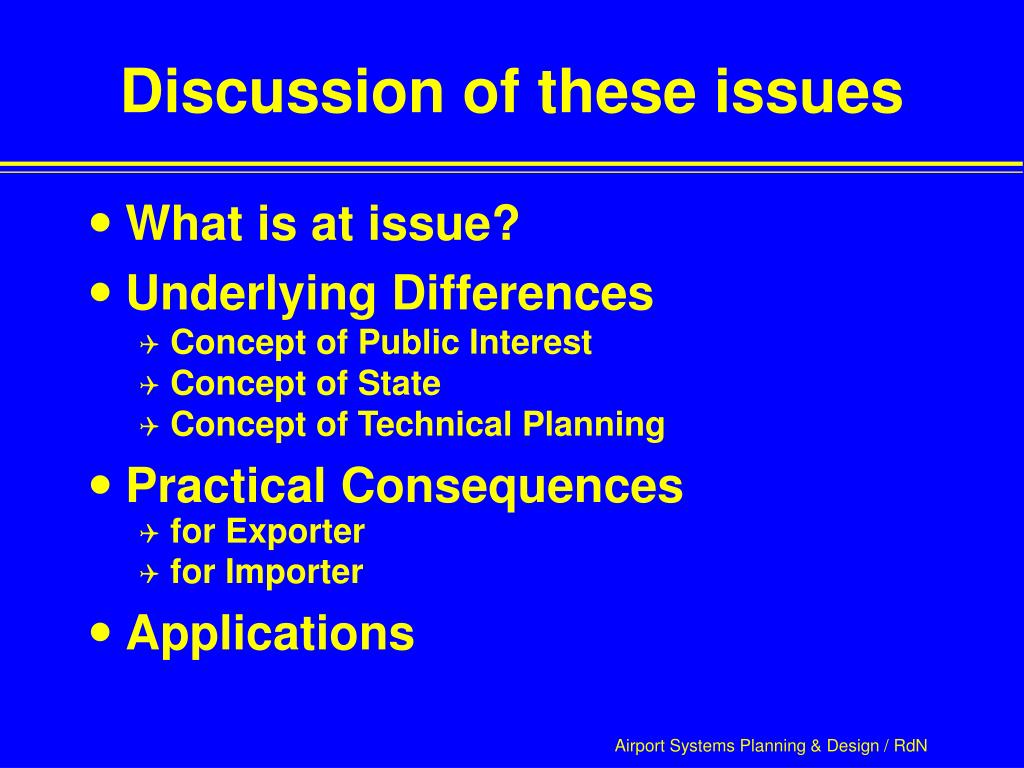 Discussion of these issues

• What is at issue?
• Underlying Differences
✈ Concept of Public Interest
✈ Concept of State
✈ Concept of Technical Planning
• Practical Consequences
✈ for Exporter
✈ for Importer
• Applications

Airport Systems Planning & Design / RdN